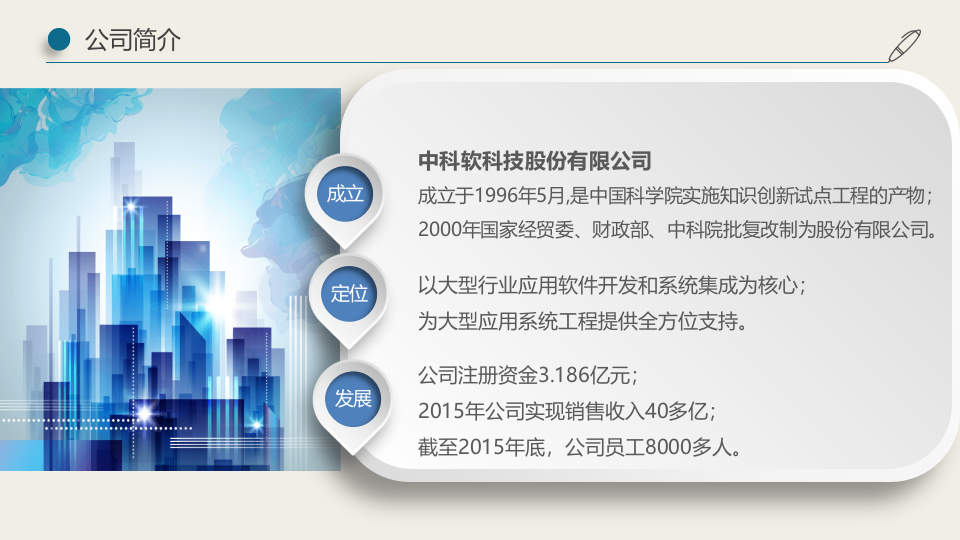 公司简介

中科软科技股份有限公司

成立

成立于1996年5月,是中国科学院实施知识创新试点工程的产物；
2000年国家经贸委、财政部、中科院批复改制为股份有限公司。

定位

以大型行业应用软件开发和系统集成为核心；
为大型应用系统工程提供全方位支持。

发展

公司注册资金3.186亿元；
2015年公司实现销售收入40多亿；
截至2015年底，公司员工8000多人。